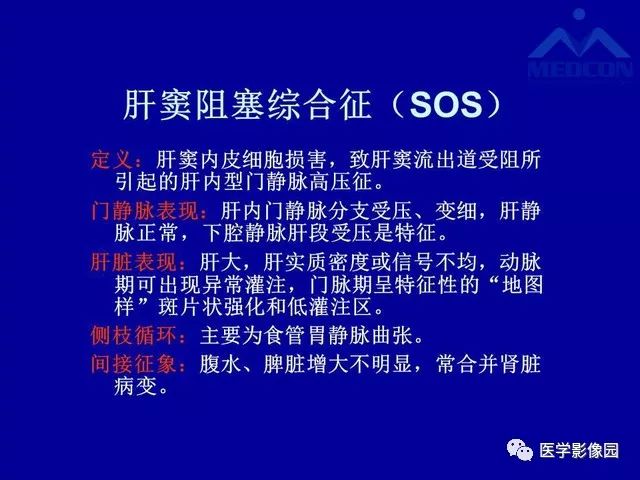 MEDCON

肝窦阻塞综合征（SOS）

定义：肝窦内皮细胞损害，致肝窦流出道受阻所引起的肝内型门静脉高压征。

门静脉表现：肝内门静脉分支受压、变细，肝静脉正常，下腔静脉肝段受压是特征。

肝脏表现：肝大，肝实质密度或信号不均，动脉期可出现异常灌注，门脉期呈特征性的“地图样”斑片状强化和低灌注区。

侧枝循环：主要为食管胃静脉曲张。

间接征象：腹水、脾脏增大不明显，常合并肾脏病变。

医学影像园